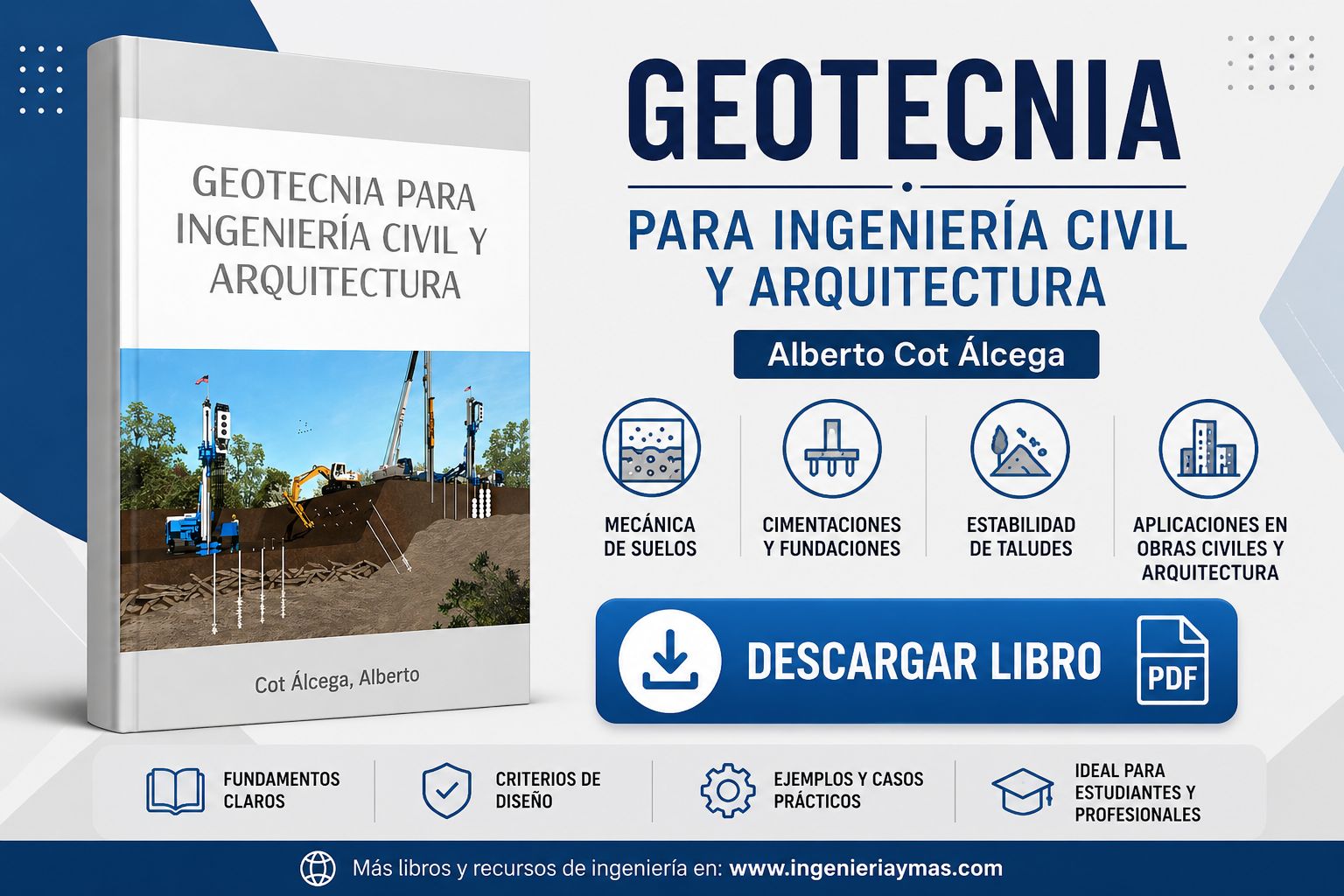 GEOTECNIA PARA INGENIERÍA CIVIL Y ARQUITECTURA

Cot Álcega, Alberto

GEOTECNIA

PARA INGENIERÍA CIVIL Y ARQUITECTURA

Alberto Cot Álcega

MECÁNICA DE SUELOS

CIMENTACIONES Y FUNDACIONES

ESTABILIDAD DE TALUDES

APLICACIONES EN OBRAS CIVILES Y ARQUITECTURA

DESCARGAR LIBRO

PDF

FUNDAMENTOS CLAROS

CRITERIOS DE DISEÑO

EJEMPLOS Y CASOS PRÁCTICOS

IDEAL PARA ESTUDIANTES Y PROFESIONALES

Más libros y recursos de ingeniería en: www.ingenieriaymas.com